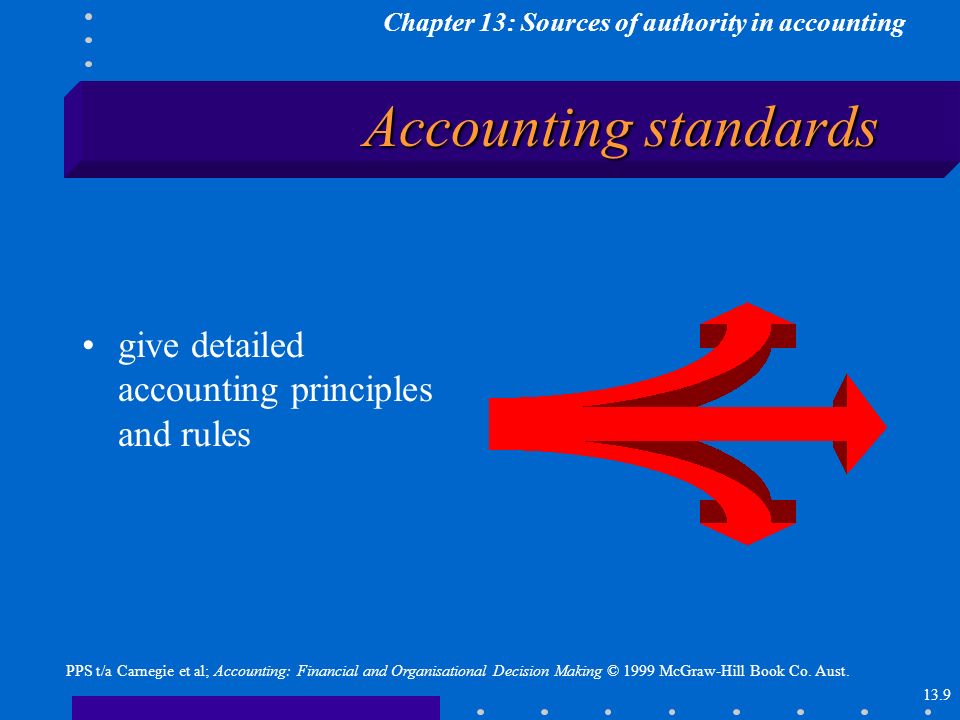 Chapter 13: Sources of authority in accounting

Accounting standards

• give detailed accounting principles and rules

PPS t/a Carnegie et al; Accounting: Financial and Organisational Decision Making © 1999 McGraw-Hill Book Co. Aust.

13.9